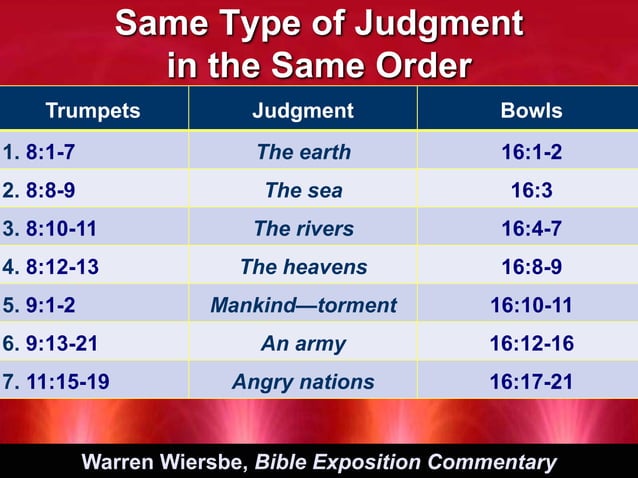 Same Type of Judgment in the Same Order

| Trumpets | Judgment | Bowls |
|---|---|---|
| 1. 8:1-7 | The earth | 16:1-2 |
| 2. 8:8-9 | The sea | 16:3 |
| 3. 8:10-11 | The rivers | 16:4-7 |
| 4. 8:12-13 | The heavens | 16:8-9 |
| 5. 9:1-2 | Mankind—torment | 16:10-11 |
| 6. 9:13-21 | An army | 16:12-16 |
| 7. 11:15-19 | Angry nations | 16:17-21 |

Warren Wiersbe, Bible Exposition Commentary